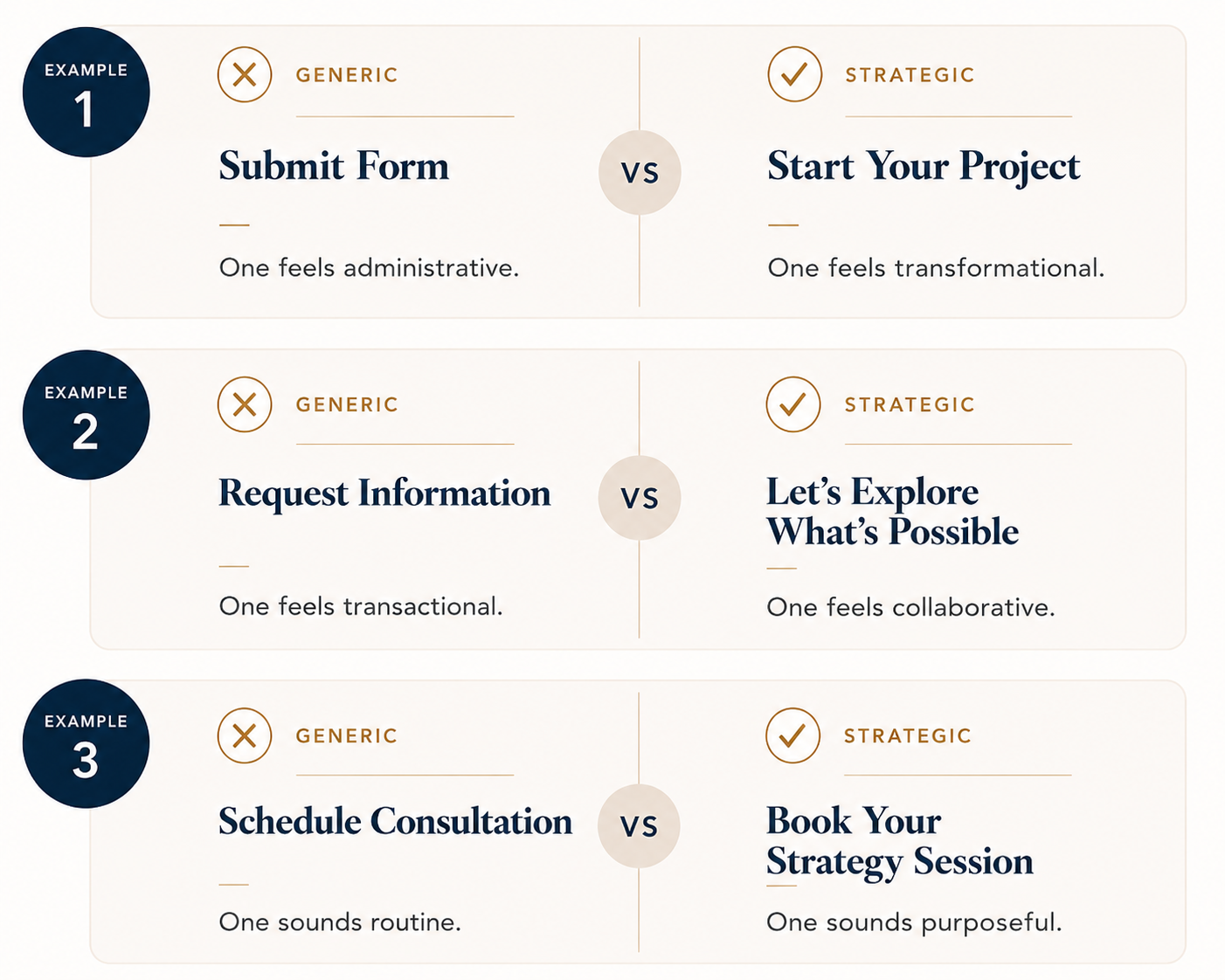 EXAMPLE 1

GENERIC

Submit Form

One feels administrative.

VS

STRATEGIC

Start Your Project

One feels transformational.

EXAMPLE 2

GENERIC

Request Information

One feels transactional.

VS

STRATEGIC

Let's Explore What's Possible

One feels collaborative.

EXAMPLE 3

GENERIC

Schedule Consultation

One sounds routine.

VS

STRATEGIC

Book Your Strategy Session

One sounds purposeful.